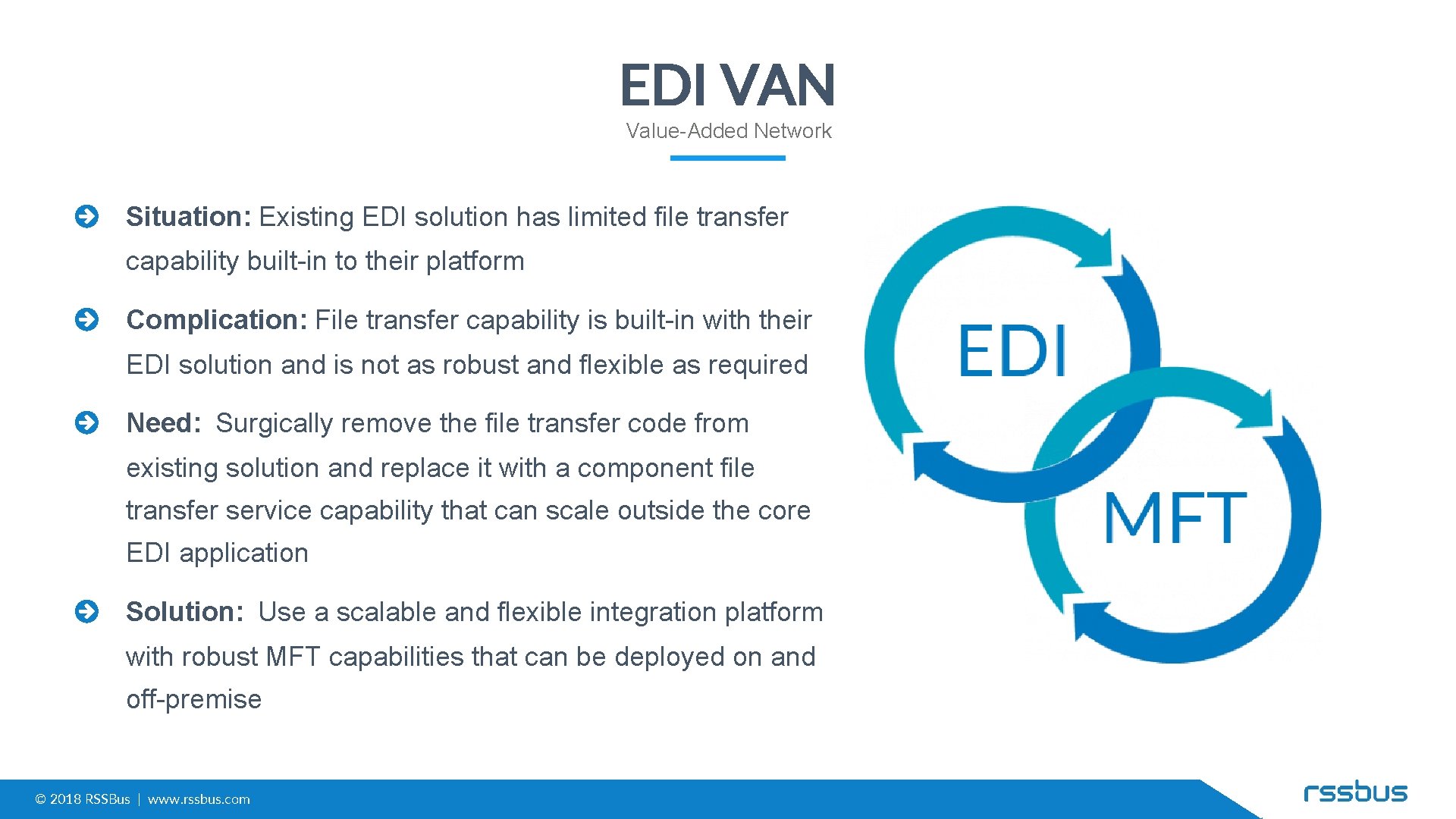 EDI VAN
Value-Added Network

Situation: Existing EDI solution has limited file transfer capability built-in to their platform

Complication: File transfer capability is built-in with their EDI solution and is not as robust and flexible as required

Need: Surgically remove the file transfer code from existing solution and replace it with a component file transfer service capability that can scale outside the core EDI application

Solution: Use a scalable and flexible integration platform with robust MFT capabilities that can be deployed on and off-premise

EDI
MFT

© 2018 RSSBus | www.rssbus.com
rssbus